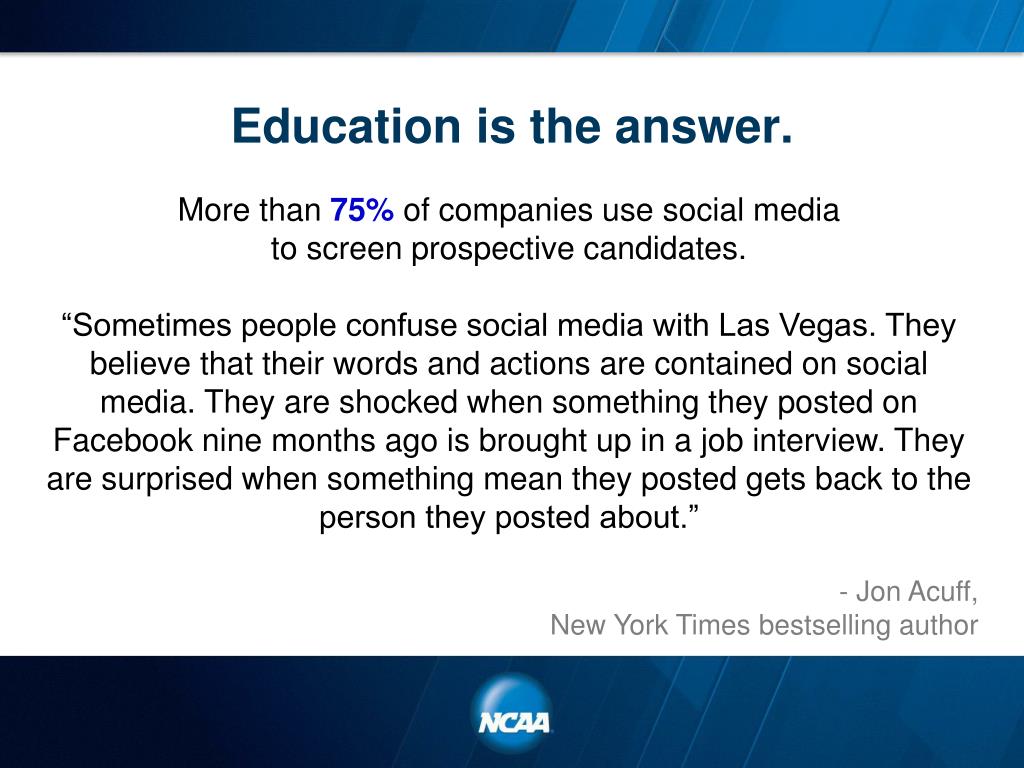 Education is the answer.

More than 75% of companies use social media to screen prospective candidates.

“Sometimes people confuse social media with Las Vegas. They believe that their words and actions are contained on social media. They are shocked when something they posted on Facebook nine months ago is brought up in a job interview. They are surprised when something mean they posted gets back to the person they posted about.”

- Jon Acuff,
New York Times bestselling author

NCAA